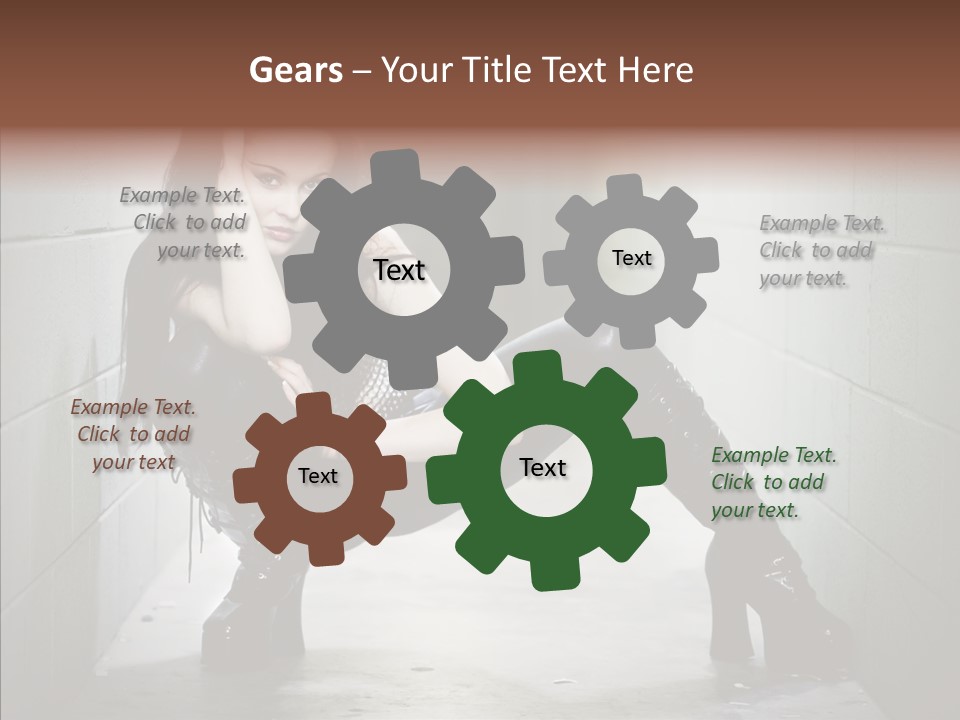 Gears – Your Title Text Here

Example Text. Click to add your text.

Text

Text

Example Text. Click to add your text.

Example Text. Click to add your text

Text

Text

Example Text. Click to add your text.